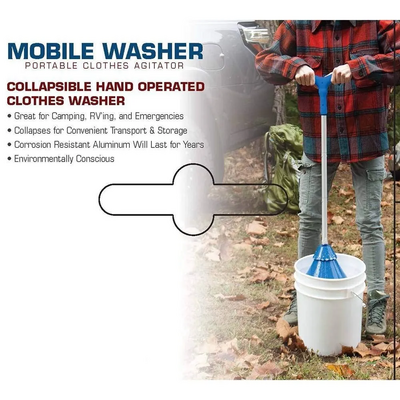 MOBILE WASHER
PORTABLE CLOTHES AGITATOR

COLLAPSIBLE HAND OPERATED CLOTHES WASHER

• Great for Camping, RV'ing, and Emergencies
• Collapses for Convenient Transport & Storage
• Corrosion Resistant Aluminum Will Last for Years
• Environmentally Conscious